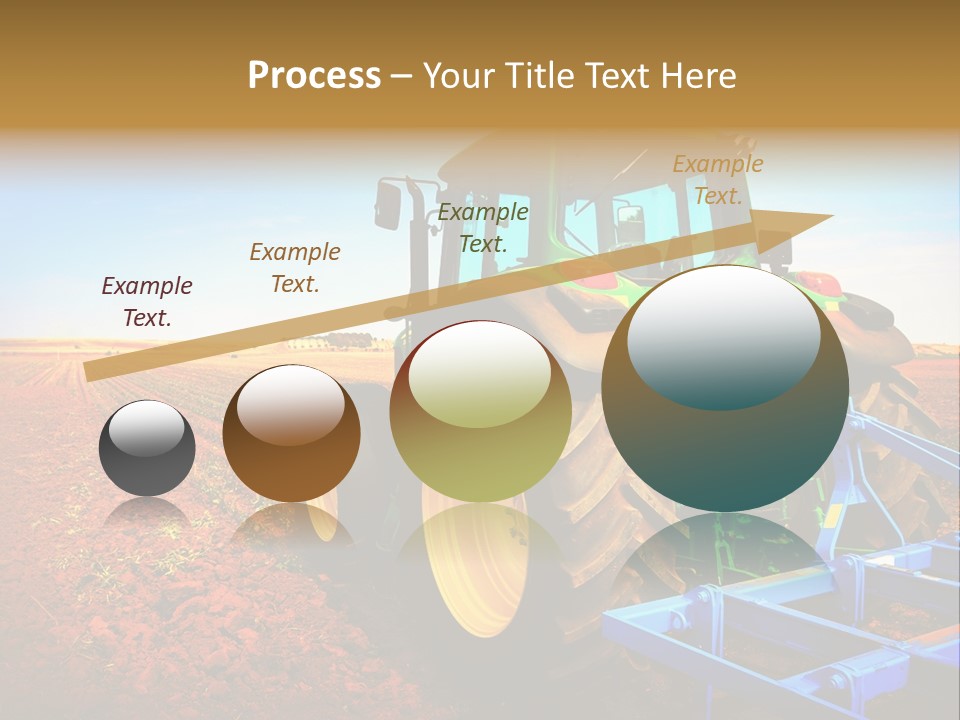 Process – Your Title Text Here

Example Text.

Example Text.

Example Text.

Example Text.